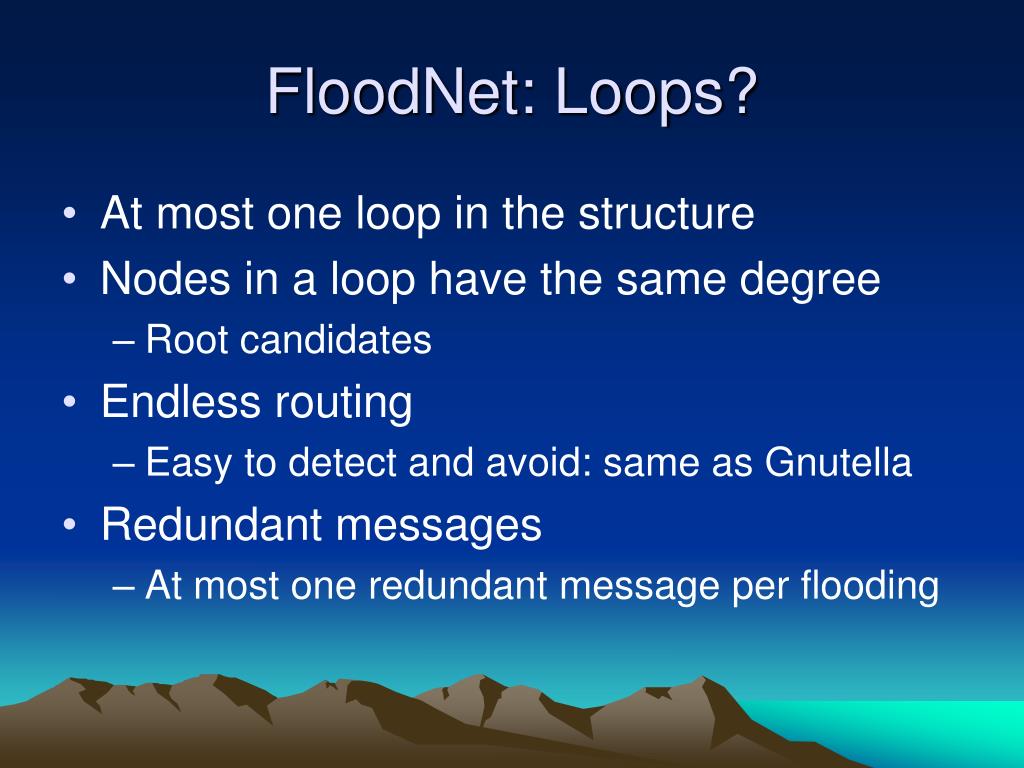 FloodNet: Loops?

• At most one loop in the structure
• Nodes in a loop have the same degree
– Root candidates
• Endless routing
– Easy to detect and avoid: same as Gnutella
• Redundant messages
– At most one redundant message per flooding